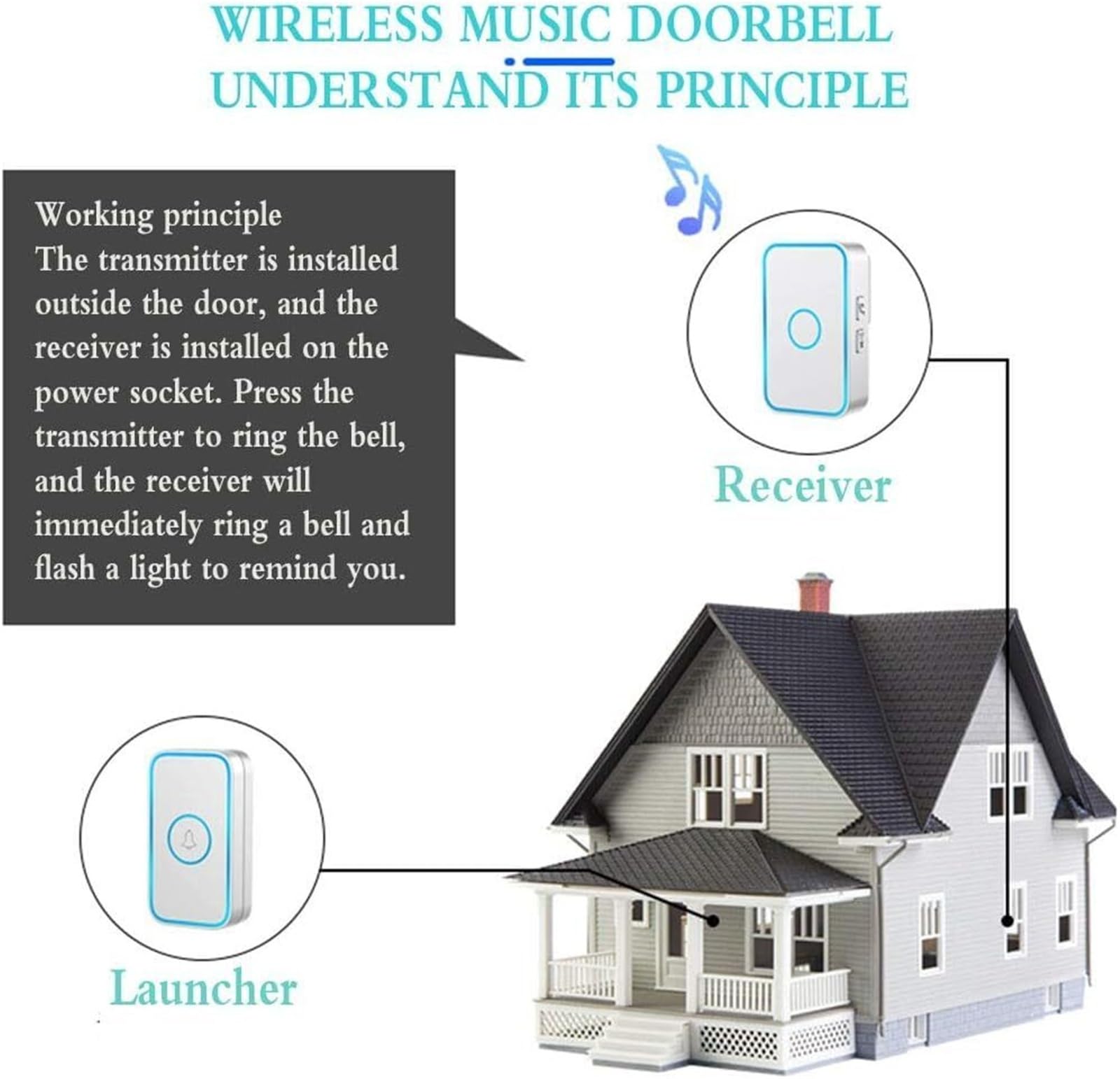 WIRELESS MUSIC DOORBELL
UNDERSTAND ITS PRINCIPLE

Working principle
The transmitter is installed outside the door, and the receiver is installed on the power socket. Press the transmitter to ring the bell, and the receiver will immediately ring a bell and flash a light to remind you.

Receiver

Launcher